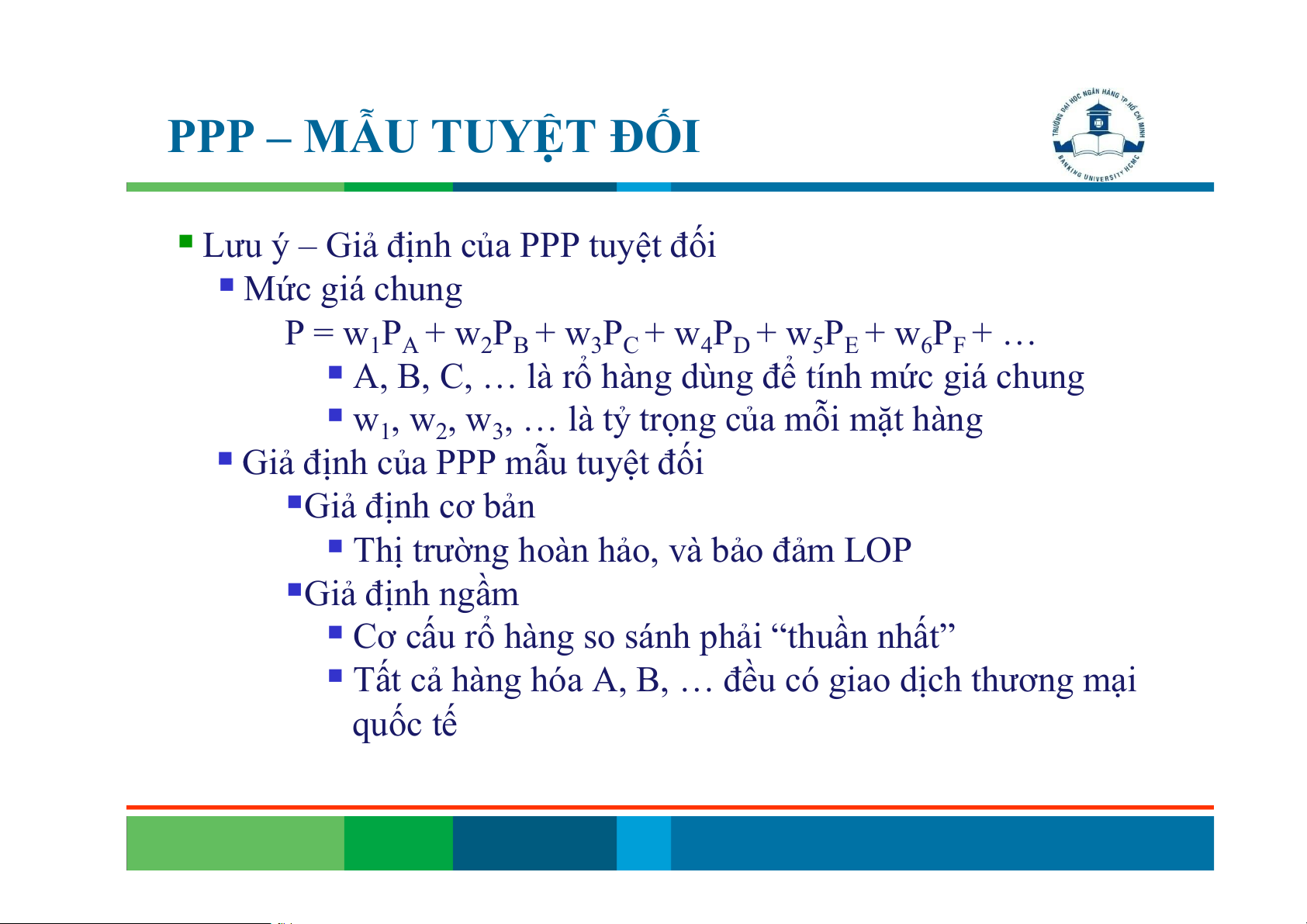 PPP – MẪU TUYỆT ĐỐI

TRƯỜNG ĐẠI HỌC NGÂN HÀNG TP HỒ CHÍ MINH
BANKING UNIVERSITY HCMC

Lưu ý – Giả định của PPP tuyệt đối

Mức giá chung

$P = w_1P_A + w_2P_B + w_3P_C + w_4P_D + w_5P_E + w_6P_F + \ldots$

A, B, C, … là rổ hàng dùng để tính mức giá chung

$w_1, w_2, w_3, \ldots$ là tỷ trọng của mỗi mặt hàng

Giả định của PPP mẫu tuyệt đối

Giả định cơ bản

Thị trường hoàn hảo, và bảo đảm LOP

Giả định ngầm

Cơ cấu rổ hàng so sánh phải “thuần nhất”

Tất cả hàng hóa A, B, … đều có giao dịch thương mại quốc tế